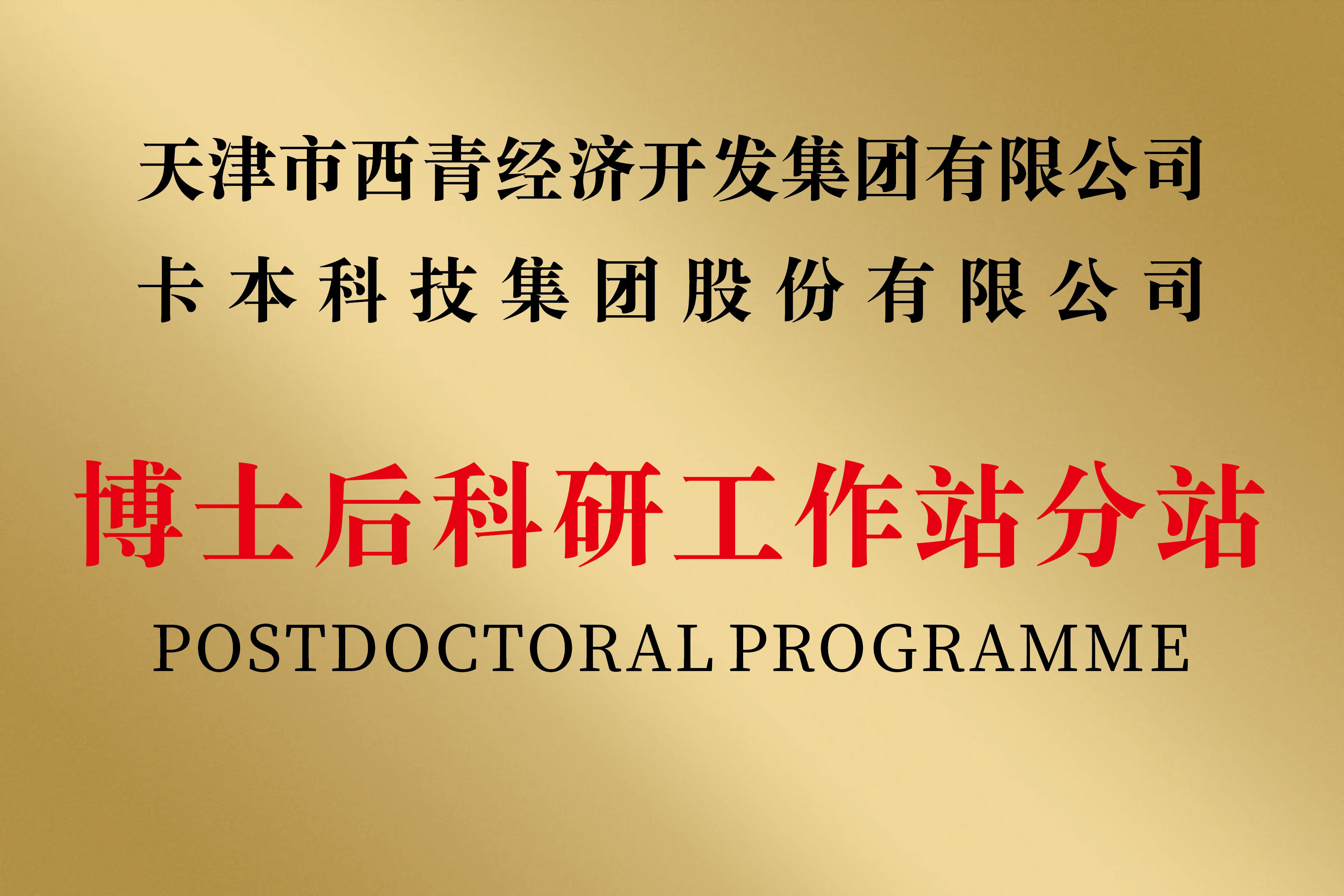 天津市西青经济开发集团有限公司
卡本科技集团股份有限公司

博士后科研工作站分站

POSTDOCTORAL PROGRAMME